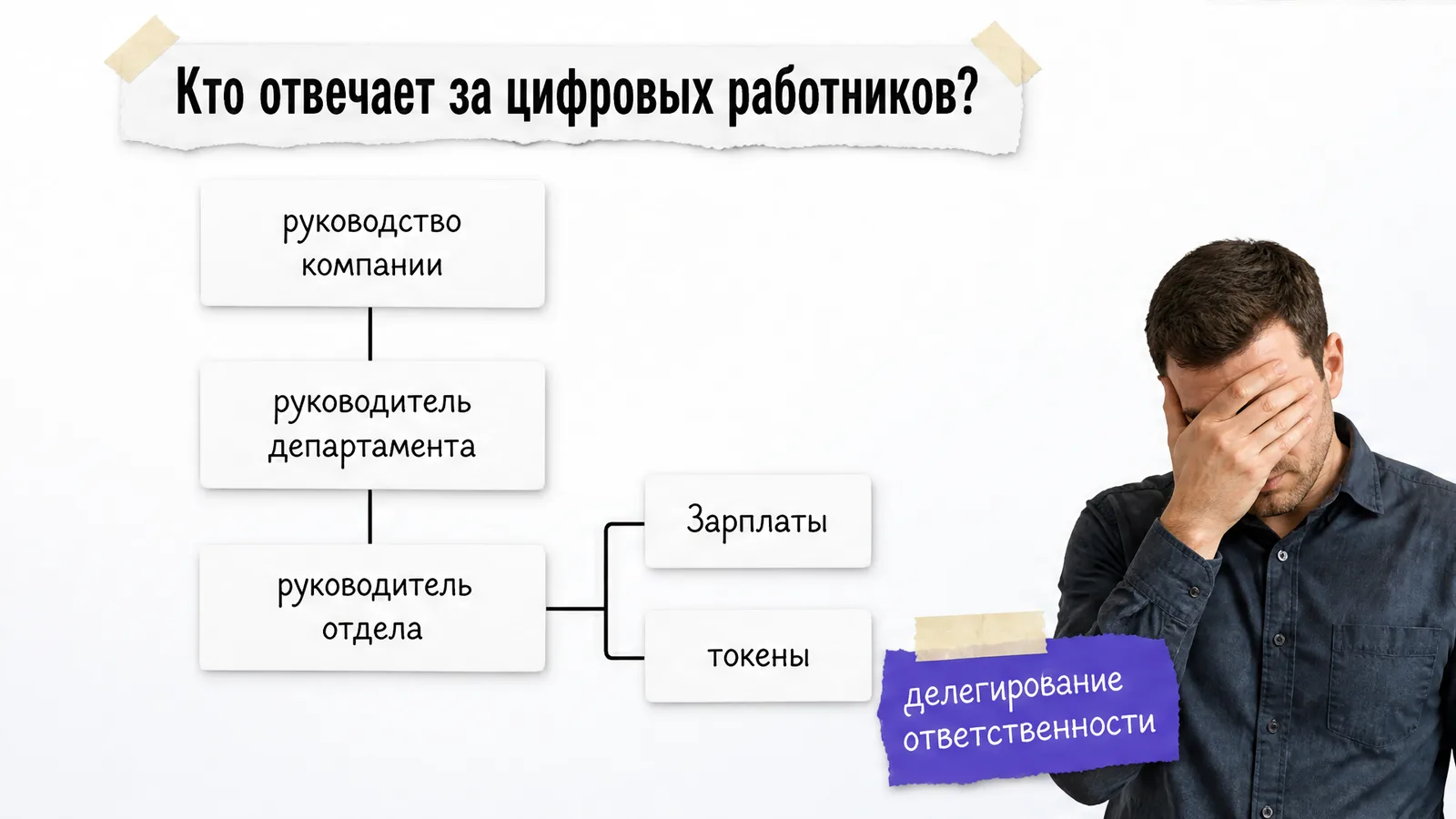 Кто отвечает за цифровых работников?

руководство компании

руководитель департамента

руководитель отдела

Зарплаты

токены

делегирование ответственности